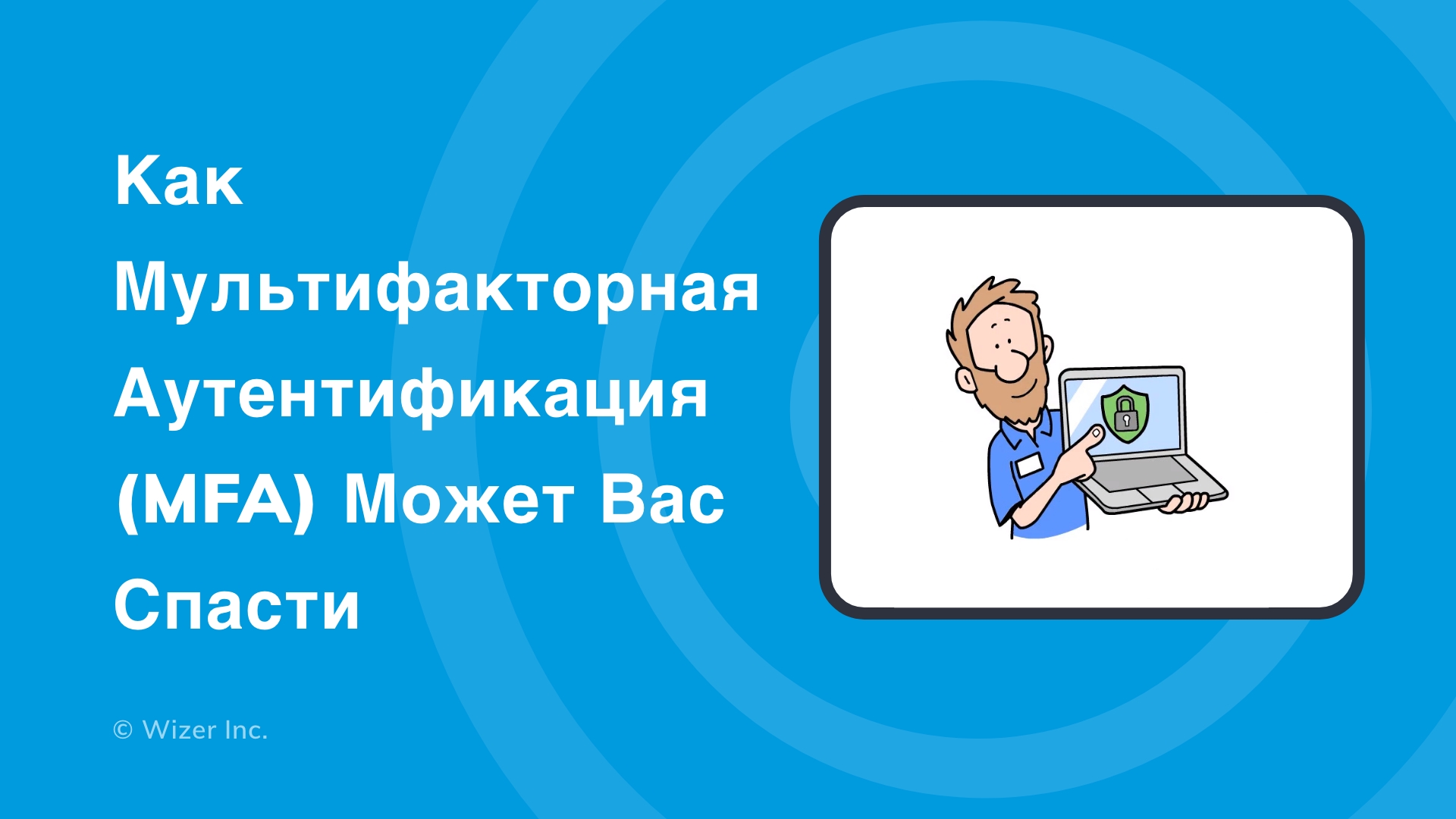 Как Мультифакторная Аутентификация (MFA) Может Вас Спасти

© Wizer Inc.